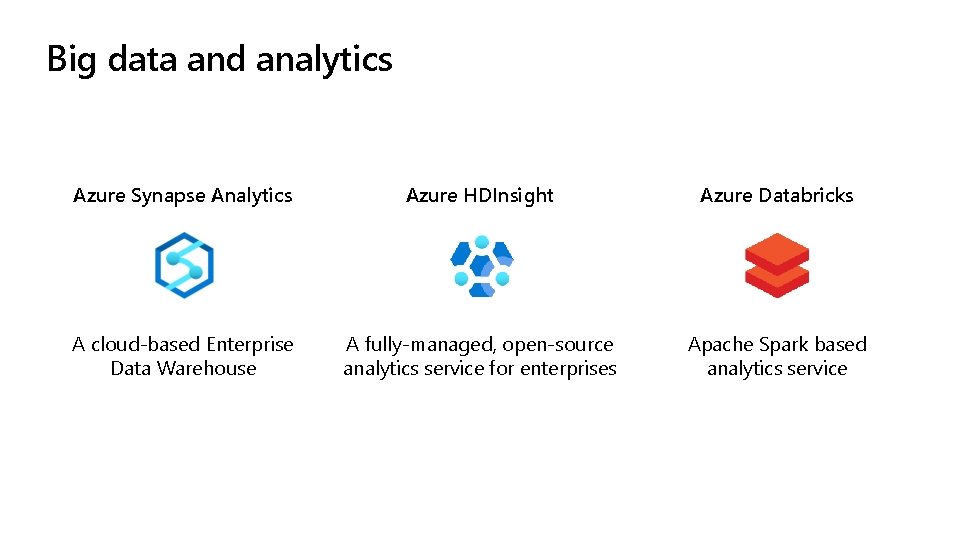 Big data and analytics

Azure Synapse Analytics

A cloud-based Enterprise Data Warehouse

Azure HDInsight

A fully-managed, open-source analytics service for enterprises

Azure Databricks

Apache Spark based analytics service